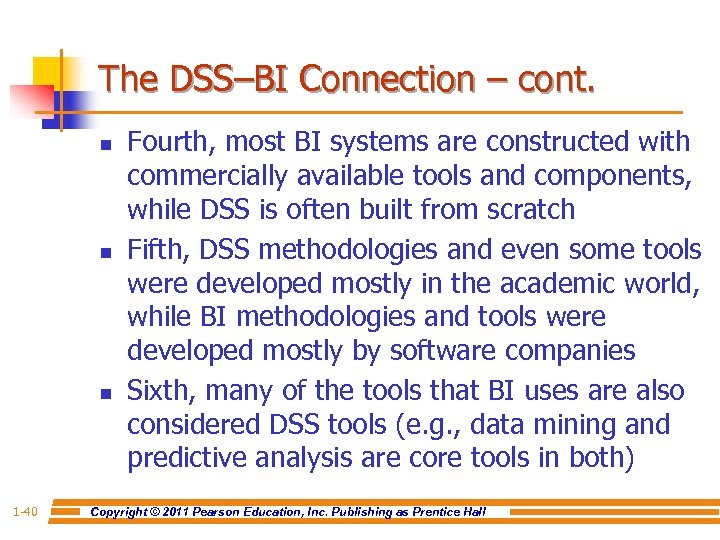 The DSS–BI Connection – cont.

- Fourth, most BI systems are constructed with commercially available tools and components, while DSS is often built from scratch
- Fifth, DSS methodologies and even some tools were developed mostly in the academic world, while BI methodologies and tools were developed mostly by software companies
- Sixth, many of the tools that BI uses are also considered DSS tools (e.g., data mining and predictive analysis are core tools in both)

1-40 Copyright © 2011 Pearson Education, Inc. Publishing as Prentice Hall